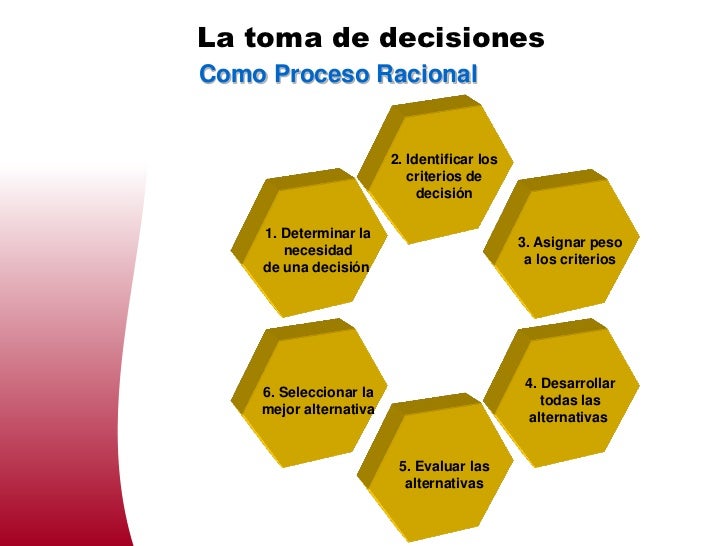 La toma de decisiones
Como Proceso Racional

1. Determinar la necesidad de una decisión

2. Identificar los criterios de decisión

3. Asignar peso a los criterios

4. Desarrollar todas las alternativas

5. Evaluar las alternativas

6. Seleccionar la mejor alternativa